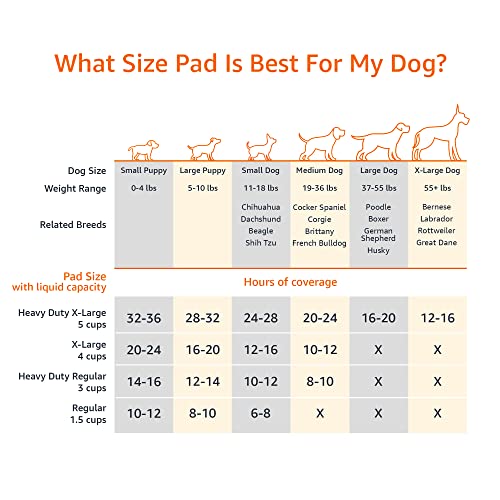 What Size Pad Is Best For My Dog?

| Dog Size | Small Puppy | Large Puppy | Small Dog | Medium Dog | Large Dog | X-Large Dog |
|---|---|---|---|---|---|---|
| Weight Range | 0-4 lbs | 5-10 lbs | 11-18 lbs | 19-36 lbs | 37-55 lbs | 55+ lbs |
| Related Breeds | | | Chihuahua Dachshund Beagle Shih Tzu | Cocker Spaniel Corgie Brittany French Bulldog | Poodle Boxer German Shepherd Husky | Bernese Labrador Rottweiler Great Dane |

| Pad Size with liquid capacity | Hours of coverage | | | | | |
|---|---|---|---|---|---|---|
| Heavy Duty X-Large 5 cups | 32-36 | 28-32 | 24-28 | 20-24 | 16-20 | 12-16 |
| X-Large 4 cups | 20-24 | 16-20 | 12-16 | 10-12 | X | X |
| Heavy Duty Regular 3 cups | 14-16 | 12-14 | 10-12 | 8-10 | X | X |
| Regular 1.5 cups | 10-12 | 8-10 | 6-8 | X | X | X |